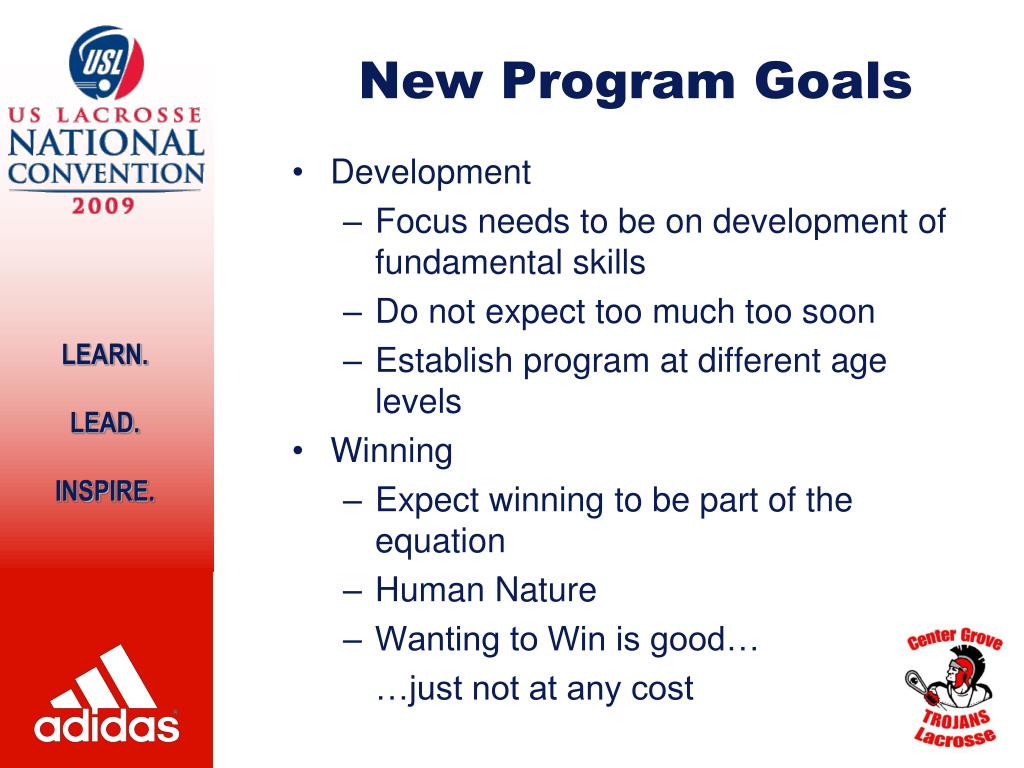 USL
US LACROSSE
NATIONAL
CONVENTION
2009

LEARN.

LEAD.

INSPIRE.

adidas

New Program Goals

• Development
– Focus needs to be on development of fundamental skills
– Do not expect too much too soon
– Establish program at different age levels
• Winning
– Expect winning to be part of the equation
– Human Nature
– Wanting to Win is good…
…just not at any cost

Center Grove
TROJANS
Lacrosse